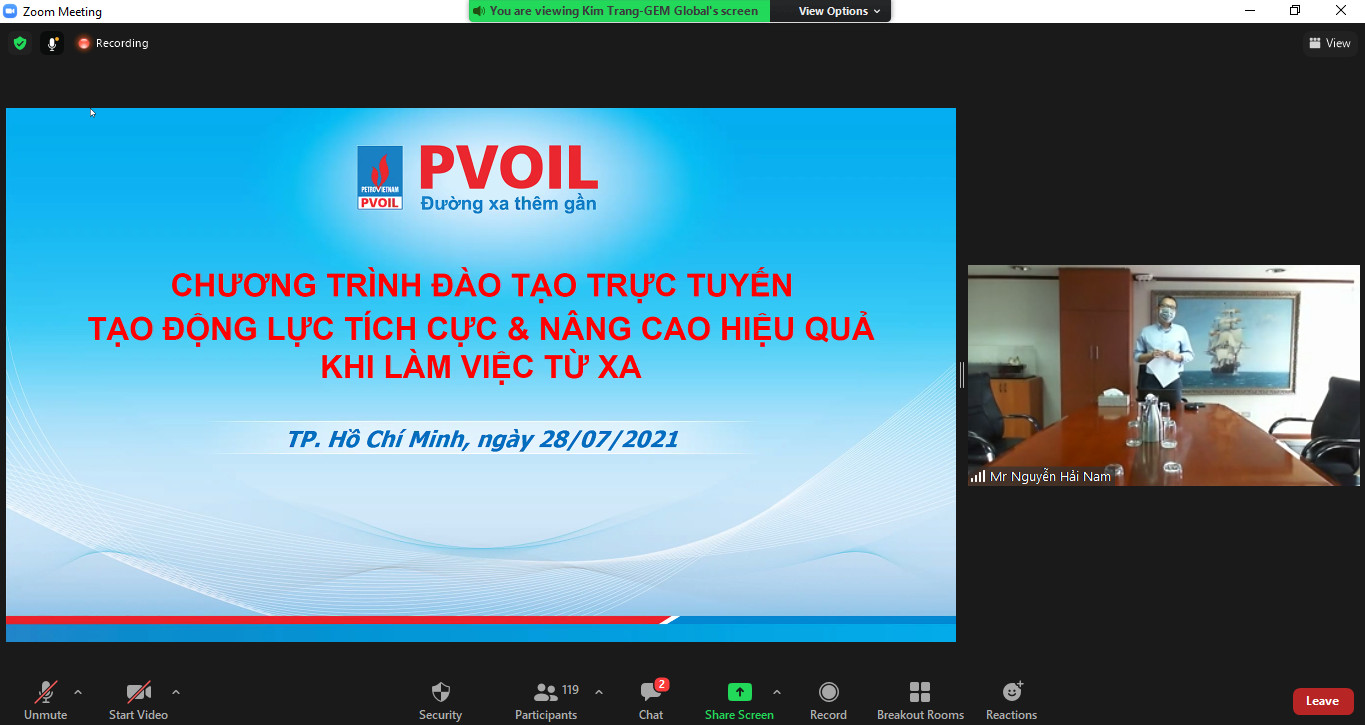 Zoom Meeting
You are viewing Kim Trang-GEM Global's screen
View Options
Recording
View

PETROVIETNAM
PVOIL
PVOIL
Đường xa thêm gần

CHƯƠNG TRÌNH ĐÀO TẠO TRỰC TUYẾN
TẠO ĐỘNG LỰC TÍCH CỰC & NÂNG CAO HIỆU QUẢ
KHI LÀM VIỆC TỪ XA

TP. Hồ Chí Minh, ngày 28/07/2021

Mr Nguyễn Hải Nam

Unmute
Start Video
Security
119
Participants
2
Chat
Share Screen
Record
Breakout Rooms
Reactions
Leave